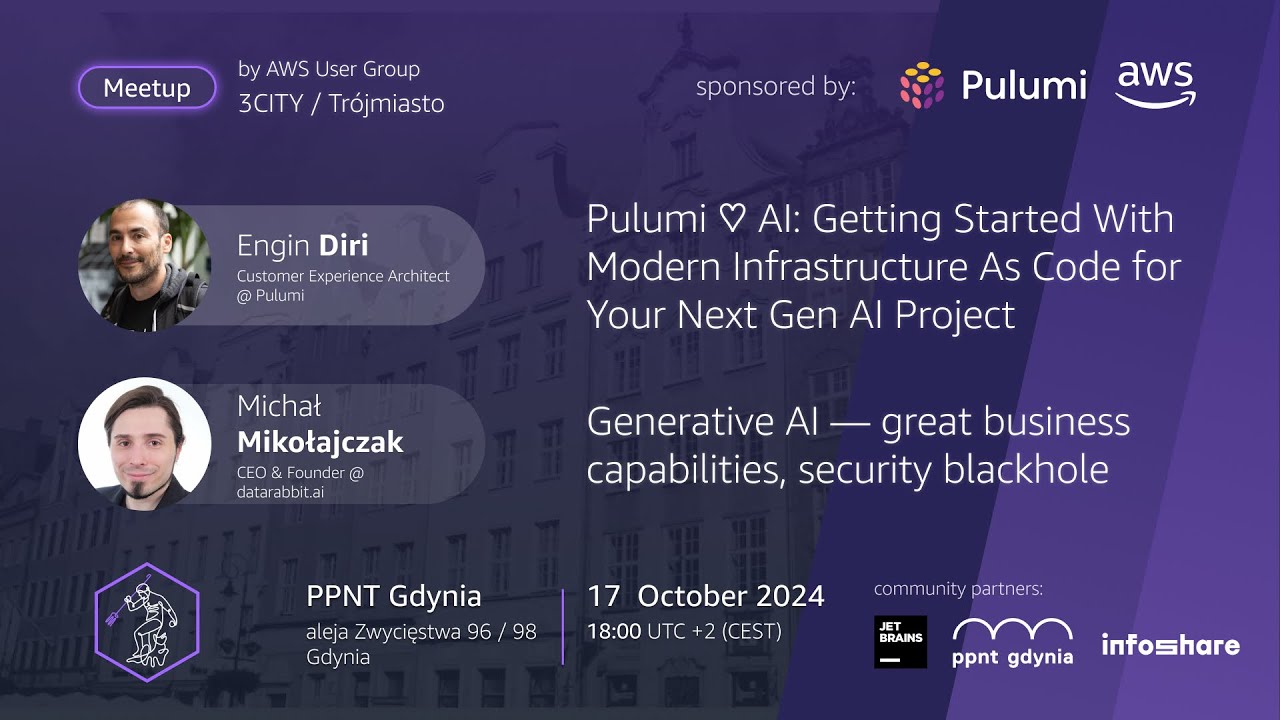 Meetup

by AWS User Group
3CITY / Trójmiasto

sponsored by: Pulumi aws

Engin Diri
Customer Experience Architect @ Pulumi

Pulumi ♡ AI: Getting Started With Modern Infrastructure As Code for Your Next Gen AI Project

Michał Mikołajczak
CEO & Founder @ datarabbit.ai

Generative AI — great business capabilities, security blackhole

PPNT Gdynia
aleja Zwycięstwa 96 / 98
Gdynia

17 October 2024
18:00 UTC +2 (CEST)

community partners:

JET BRAINS

ppnt gdynia

infoshare